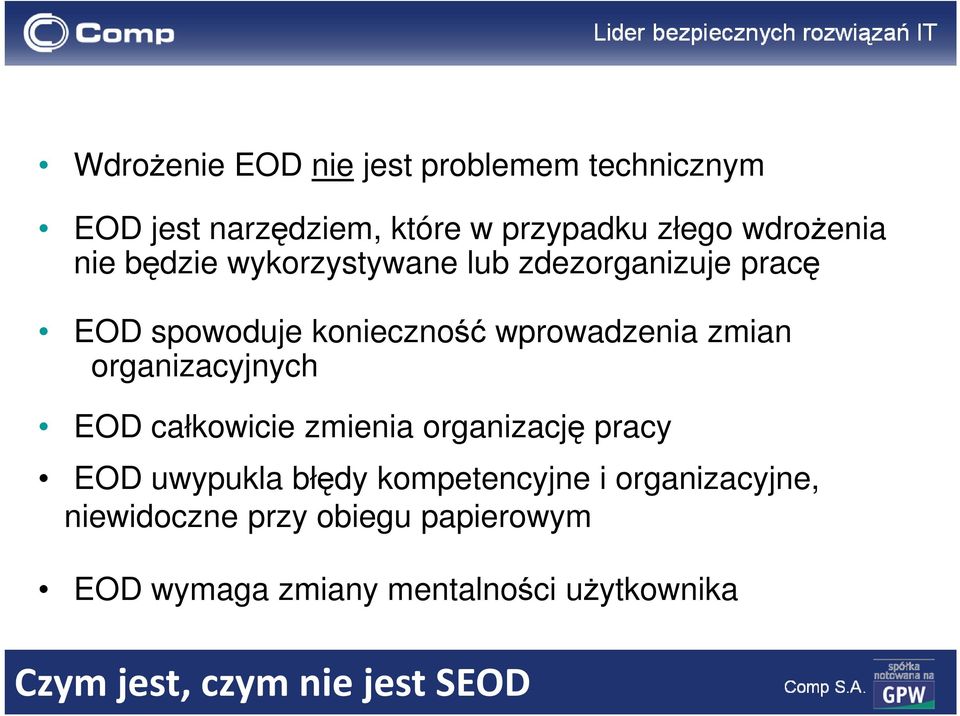 Comp

Lider bezpiecznych rozwiązań IT

• Wdrożenie EOD nie jest problemem technicznym

• EOD jest narzędziem, które w przypadku złego wdrożenia nie będzie wykorzystywane lub zdezorganizuje pracę

• EOD spowoduje konieczność wprowadzenia zmian organizacyjnych

• EOD całkowicie zmienia organizację pracy

• EOD uwypukla błędy kompetencyjne i organizacyjne, niewidoczne przy obiegu papierowym

• EOD wymaga zmiany mentalności użytkownika

Czym jest, czym nie jest SEOD

Comp S.A.

spółka notowana na GPW